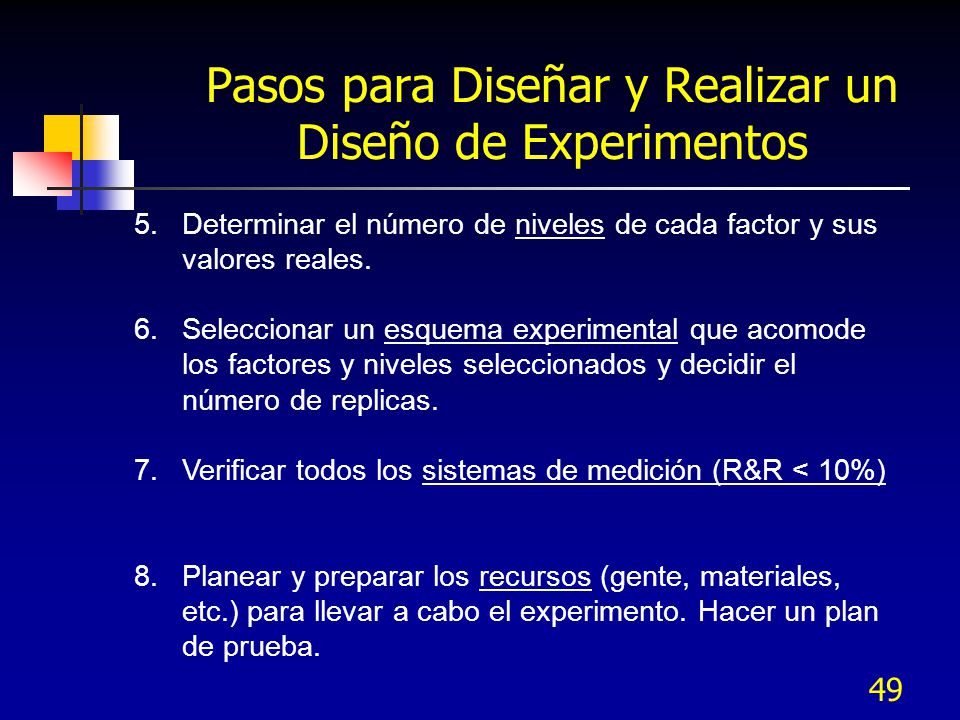 Pasos para Diseñar y Realizar un Diseño de Experimentos

5. Determinar el número de niveles de cada factor y sus valores reales.

6. Seleccionar un esquema experimental que acomode los factores y niveles seleccionados y decidir el número de replicas.

7. Verificar todos los sistemas de medición (R&R < 10%)

8. Planear y preparar los recursos (gente, materiales, etc.) para llevar a cabo el experimento. Hacer un plan de prueba.

49